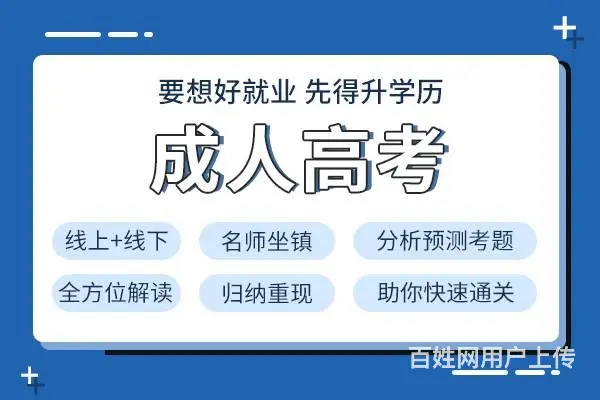 要想好就业 先得升学历

成人高考

线上+线下

名师坐镇

分析预测考题

全方位解读

归纳重现

助你快速通关

百姓网用户上传